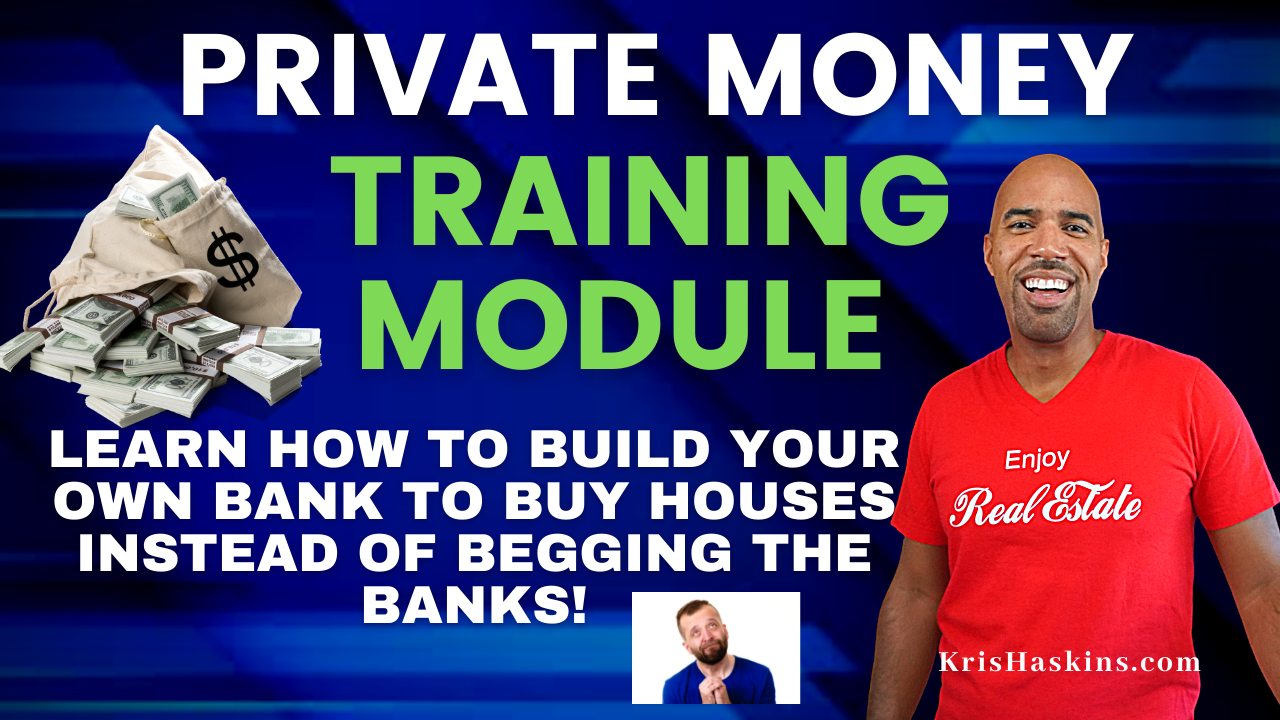 PRIVATE MONEY
TRAINING MODULE

$

LEARN HOW TO BUILD YOUR OWN BANK TO BUY HOUSES INSTEAD OF BEGGING THE BANKS!

Enjoy
Real Estate

KrisHaskins.com